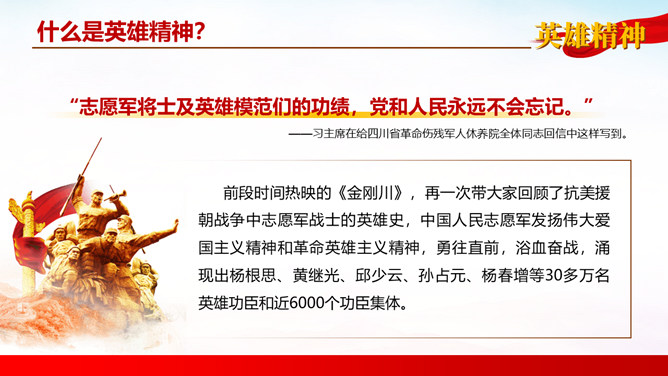 什么是英雄精神？

英雄精神

“志愿军将士及英雄模范们的功绩，党和人民永远不会忘记。”

——习主席在给四川省革命伤残军人休养院全体同志回信中这样写到。

前段时间热映的《金刚川》，再一次带大家回顾了抗美援朝战争中志愿军战士的英雄史，中国人民志愿军发扬伟大爱国主义精神和革命英雄主义精神，勇往直前，浴血奋战，涌现出杨根思、黄继光、邱少云、孙占元、杨春增等30多万名英雄功臣和近6000个功臣集体。